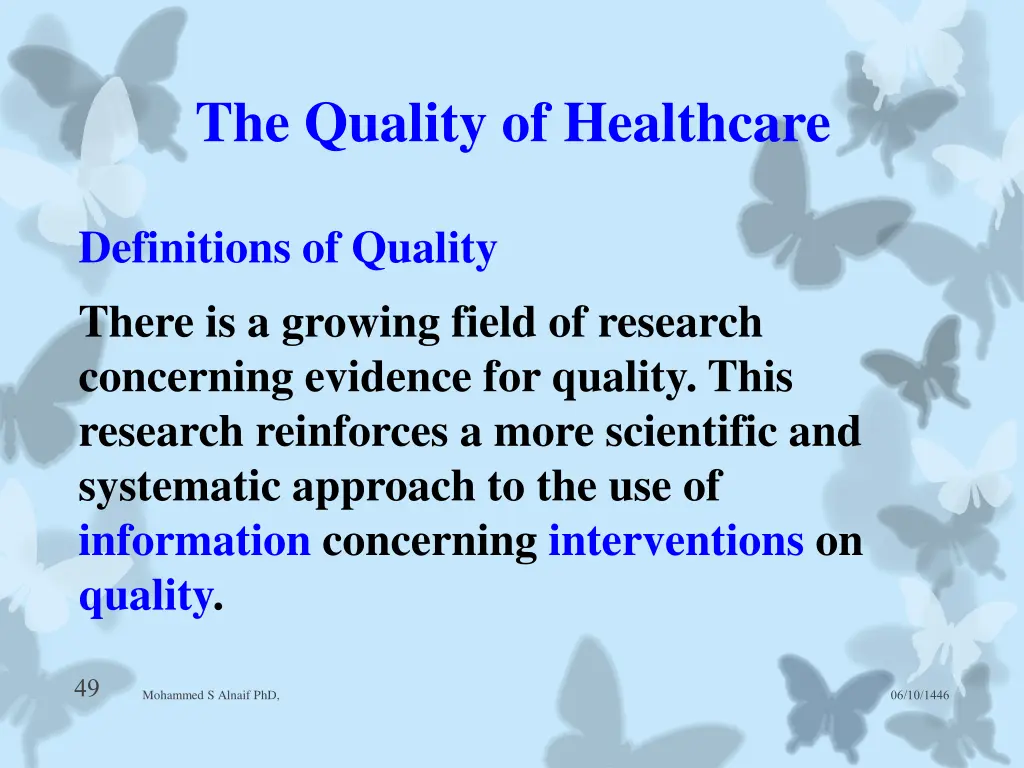 The Quality of Healthcare

Definitions of Quality

There is a growing field of research concerning evidence for quality. This research reinforces a more scientific and systematic approach to the use of information concerning interventions on quality.

49

Mohammed S Alnaif PhD,

06/10/1446